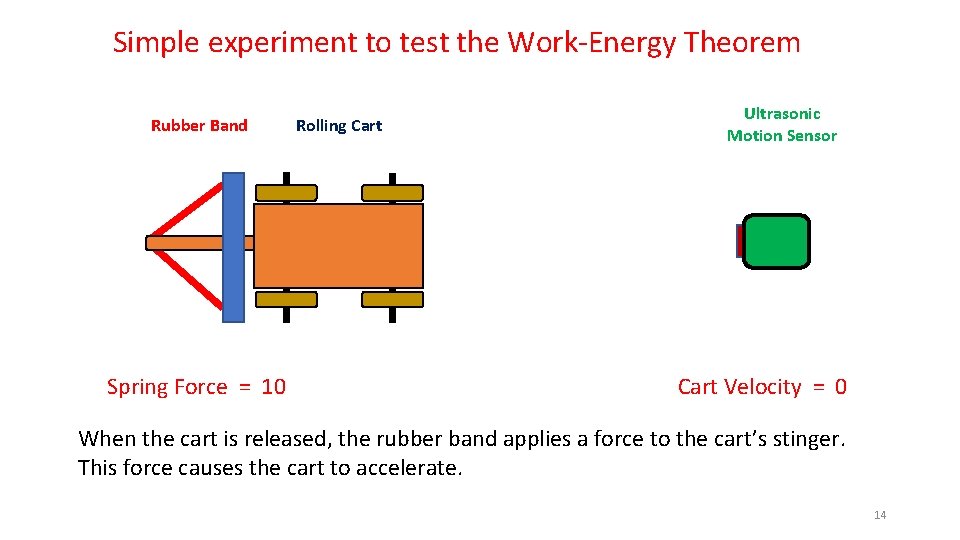 Simple experiment to test the Work-Energy Theorem

Rubber Band

Rolling Cart

Ultrasonic Motion Sensor

Spring Force = 10

Cart Velocity = 0

When the cart is released, the rubber band applies a force to the cart's stinger. This force causes the cart to accelerate.

14